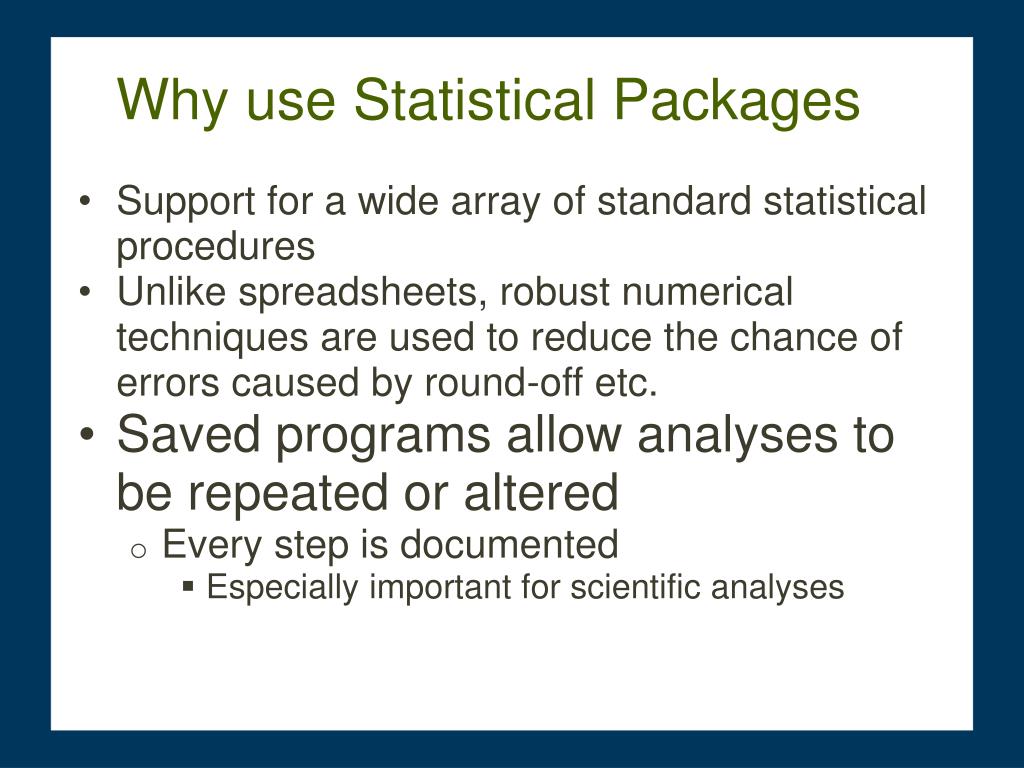 Why use Statistical Packages

• Support for a wide array of standard statistical procedures
• Unlike spreadsheets, robust numerical techniques are used to reduce the chance of errors caused by round-off etc.
• Saved programs allow analyses to be repeated or altered
  o Every step is documented
    ▪ Especially important for scientific analyses